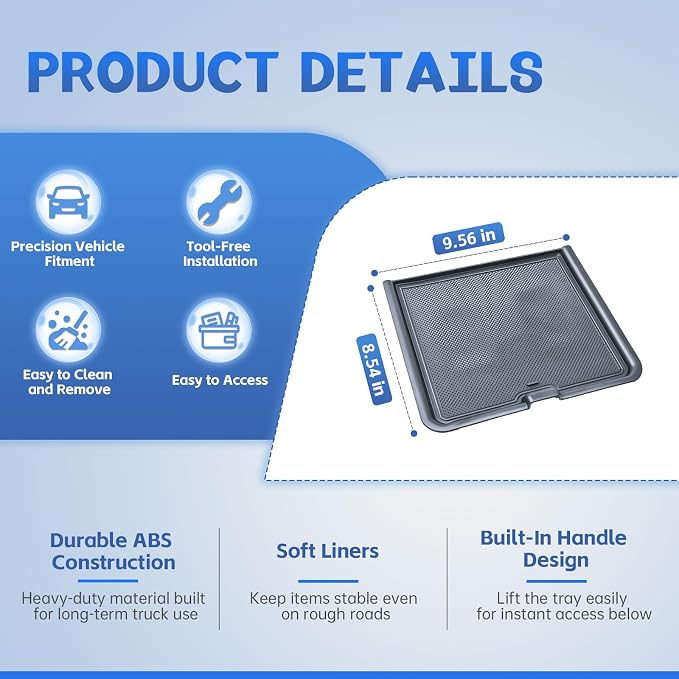 PRODUCT DETAILS

Precision Vehicle Fitment

Tool-Free Installation

Easy to Clean and Remove

Easy to Access

9.56 in

8.54 in

Durable ABS Construction

Heavy-duty material built for long-term truck use

Soft Liners

Keep items stable even on rough roads

Built-In Handle Design

Lift the tray easily for instant access below